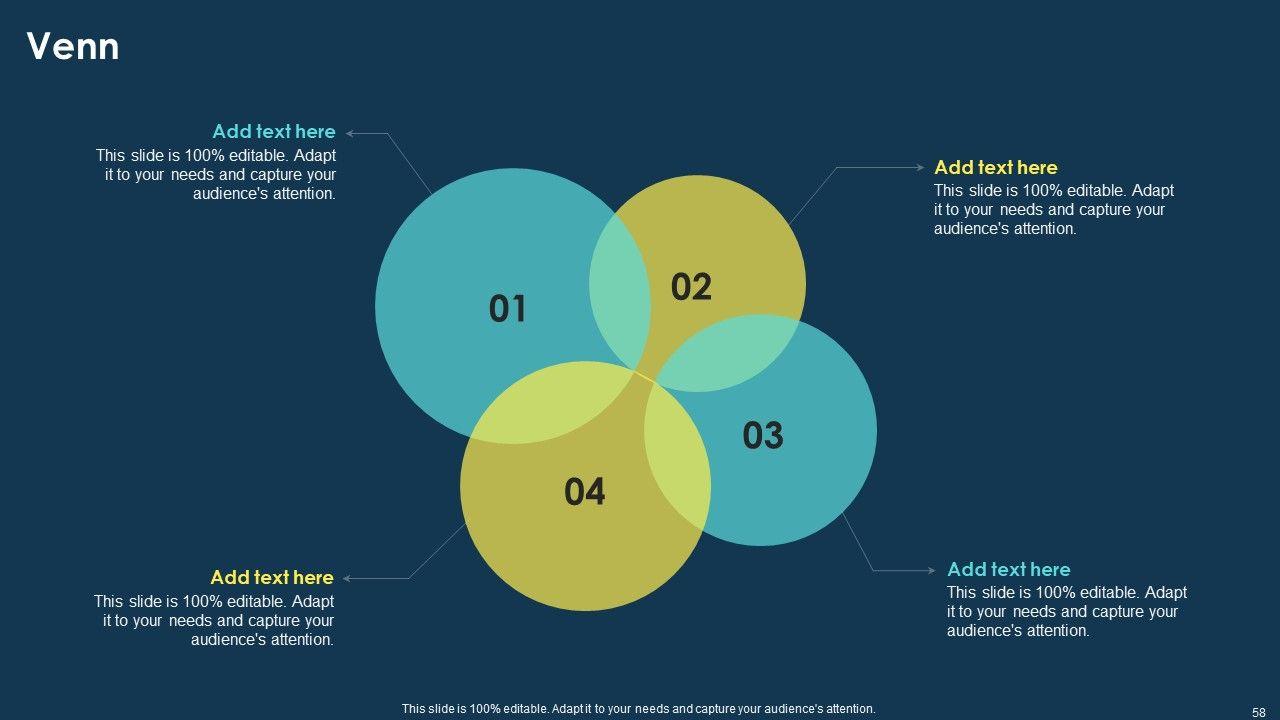 Venn

Add text here
This slide is 100% editable. Adapt it to your needs and capture your audience's attention.

Add text here
This slide is 100% editable. Adapt it to your needs and capture your audience's attention.

01

02

03

04

Add text here
This slide is 100% editable. Adapt it to your needs and capture your audience's attention.

Add text here
This slide is 100% editable. Adapt it to your needs and capture your audience's attention.

This slide is 100% editable. Adapt it to your needs and capture your audience's attention.

58